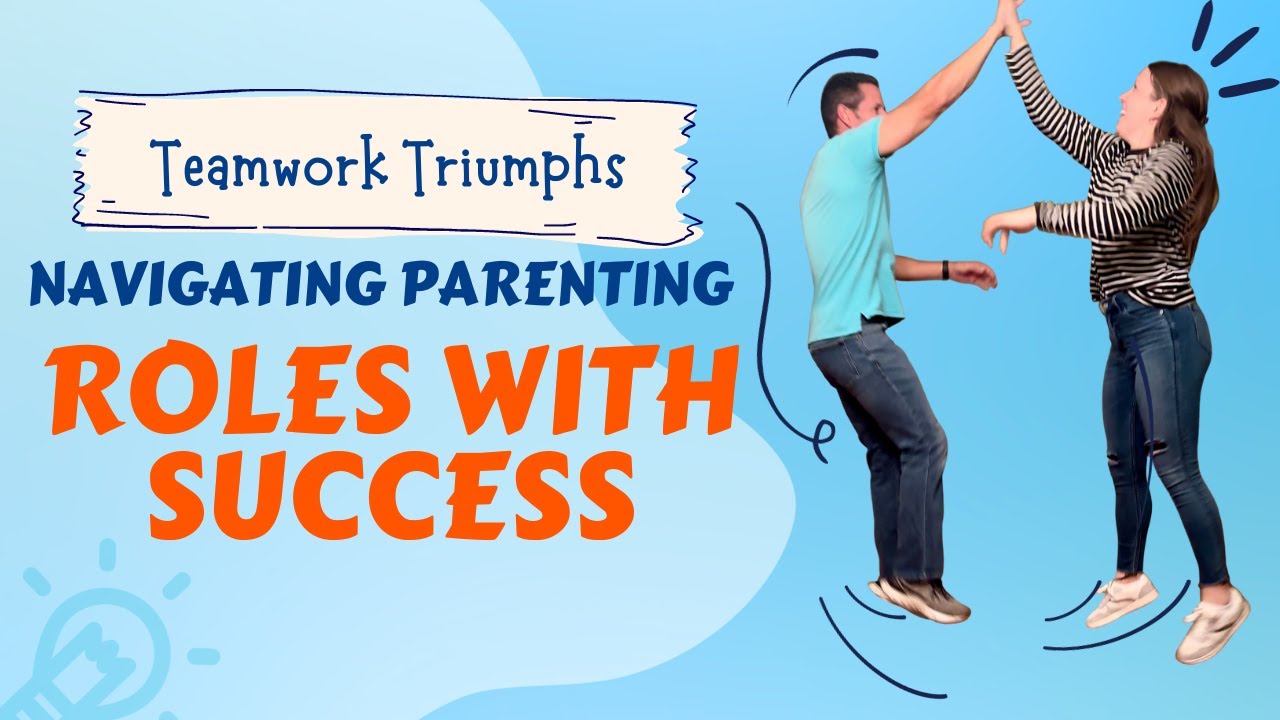 Teamwork Triumphs

NAVIGATING PARENTING

ROLES WITH SUCCESS